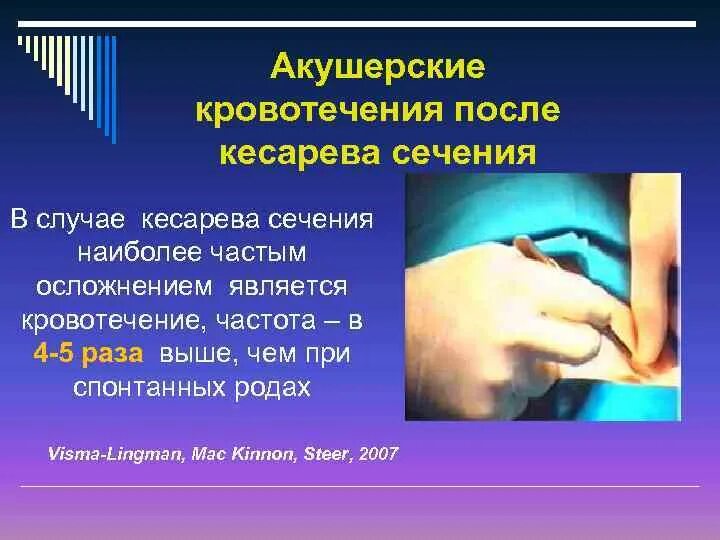 Акушерские кровотечения после кесарева сечения

В случае кесарева сечения наиболее частым осложнением является кровотечение, частота – в 4-5 раза выше, чем при спонтанных родах

Visma-Lingman, Mac Kinnon, Steer, 2007